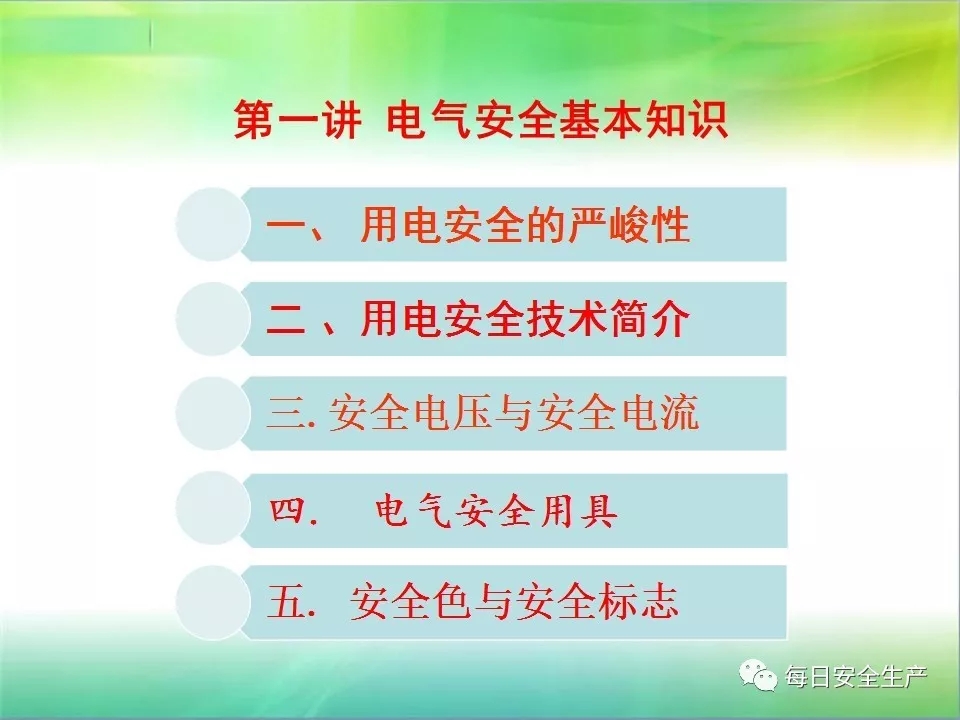 第一讲 电气安全基本知识

一、 用电安全的严峻性

二 、用电安全技术简介

三. 安全电压与安全电流

四. 电气安全用具

五. 安全色与安全标志

每日安全生产